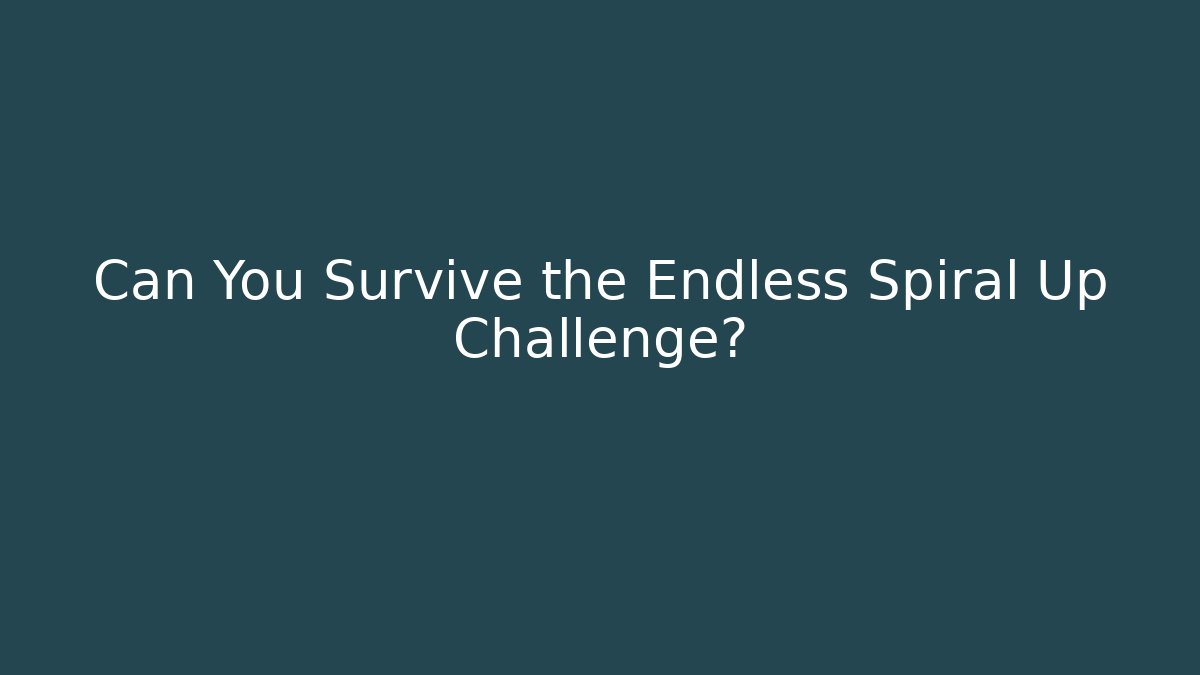 Can You Survive the Endless Spiral Up Challenge?